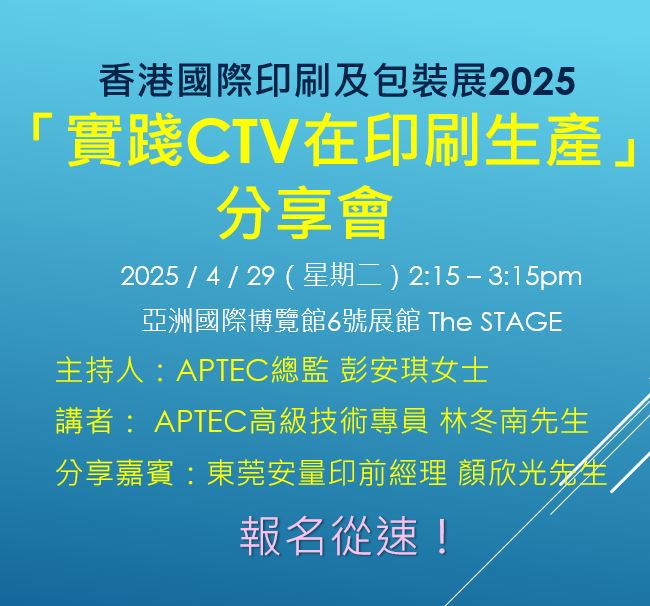 香港國際印刷及包裝展2025

「實踐CTV在印刷生產」分享會

2025 / 4 / 29（星期二）2:15 – 3:15pm

亞洲國際博覽館6號展館 The STAGE

主持人：APTEC總監 彭安琪女士

講者： APTEC高級技術專員 林冬南先生

分享嘉賓：東莞安量印前經理 顏欣光先生

報名從速！